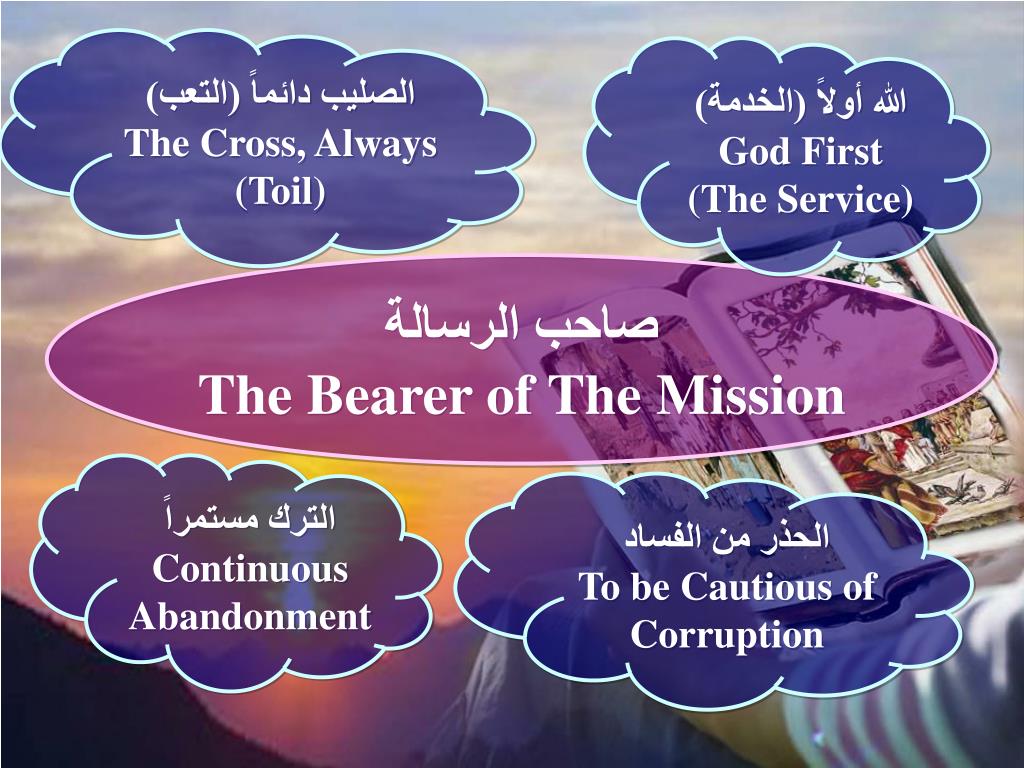 الصليب دائماً (التعب)
The Cross, Always
(Toil)

الله أولاً (الخدمة)
God First
(The Service)

صاحب الرسالة
The Bearer of The Mission

الترك مستمراً
Continuous
Abandonment

الحذر من الفساد
To be Cautious of
Corruption